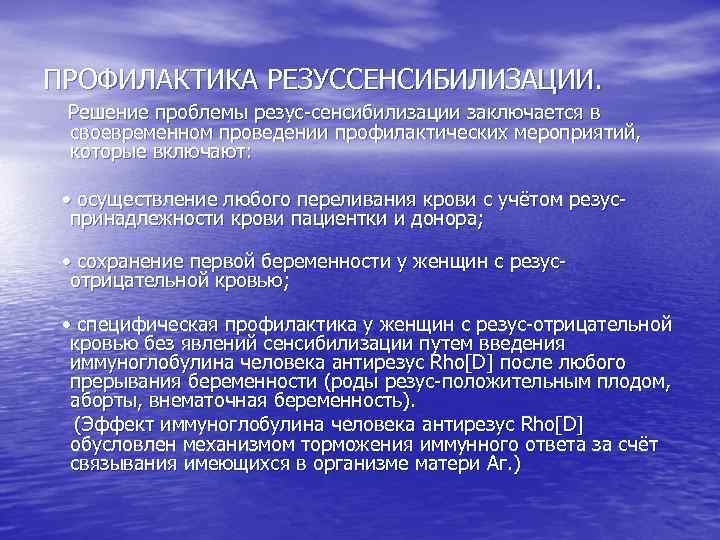 ПРОФИЛАКТИКА РЕЗУССЕНСИБИЛИЗАЦИИ.

Решение проблемы резус-сенсибилизации заключается в своевременном проведении профилактических мероприятий, которые включают:

• осуществление любого переливания крови с учётом резус-принадлежности крови пациентки и донора;

• сохранение первой беременности у женщин с резус-отрицательной кровью;

• специфическая профилактика у женщин с резус-отрицательной кровью без явлений сенсибилизации путем введения иммуноглобулина человека антирезус Rho[D] после любого прерывания беременности (роды резус-положительным плодом, аборты, внематочная беременность).

(Эффект иммуноглобулина человека антирезус Rho[D] обусловлен механизмом торможения иммунного ответа за счёт связывания имеющихся в организме матери Аг.)